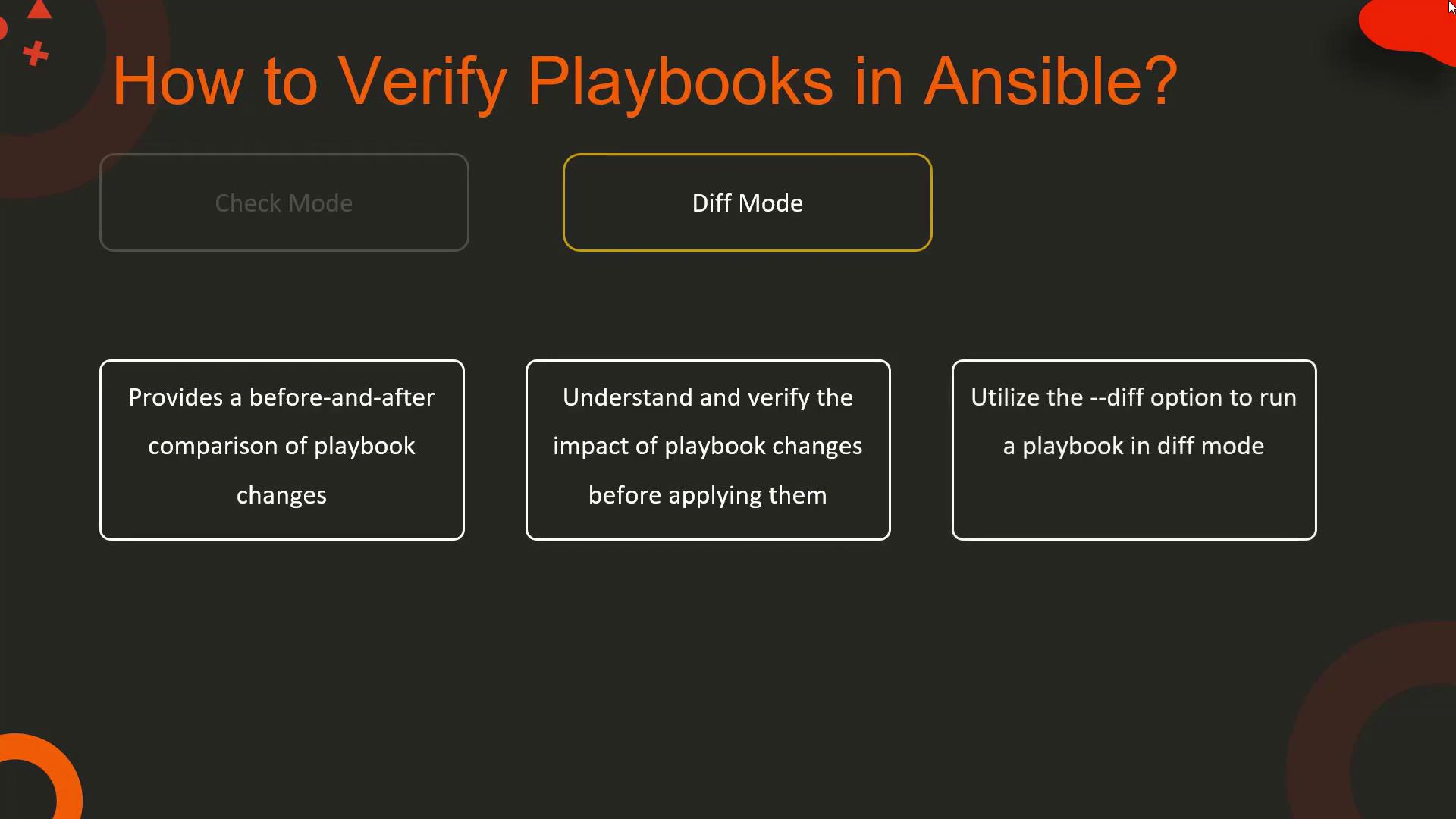 How to Verify Playbooks in Ansible?

Check Mode

Diff Mode

Provides a before-and-after comparison of playbook changes

Understand and verify the impact of playbook changes before applying them

Utilize the --diff option to run a playbook in diff mode